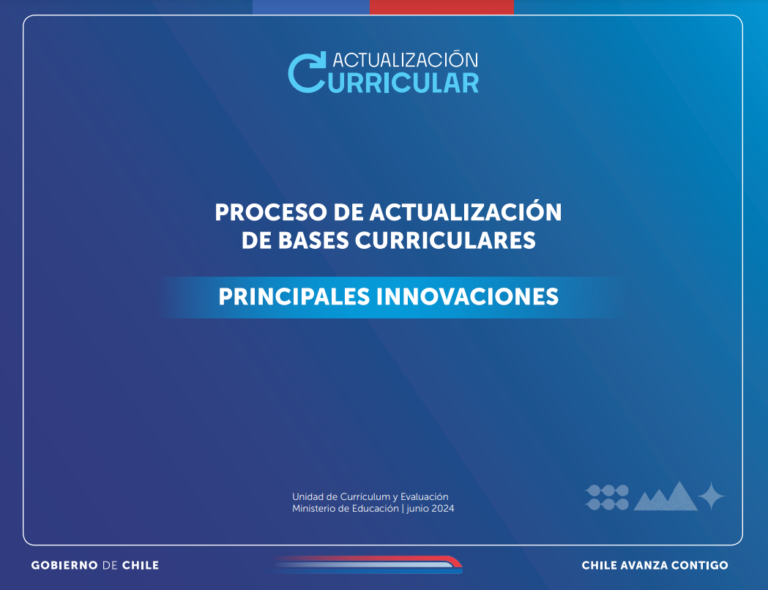 ACTUALIZACIÓN CURRICULAR

PROCESO DE ACTUALIZACIÓN DE BASES CURRICULARES

PRINCIPALES INNOVACIONES

Unidad de Currículum y Evaluación
Ministerio de Educación | junio 2024

GOBIERNO DE CHILE

CHILE AVANZA CONTIGO